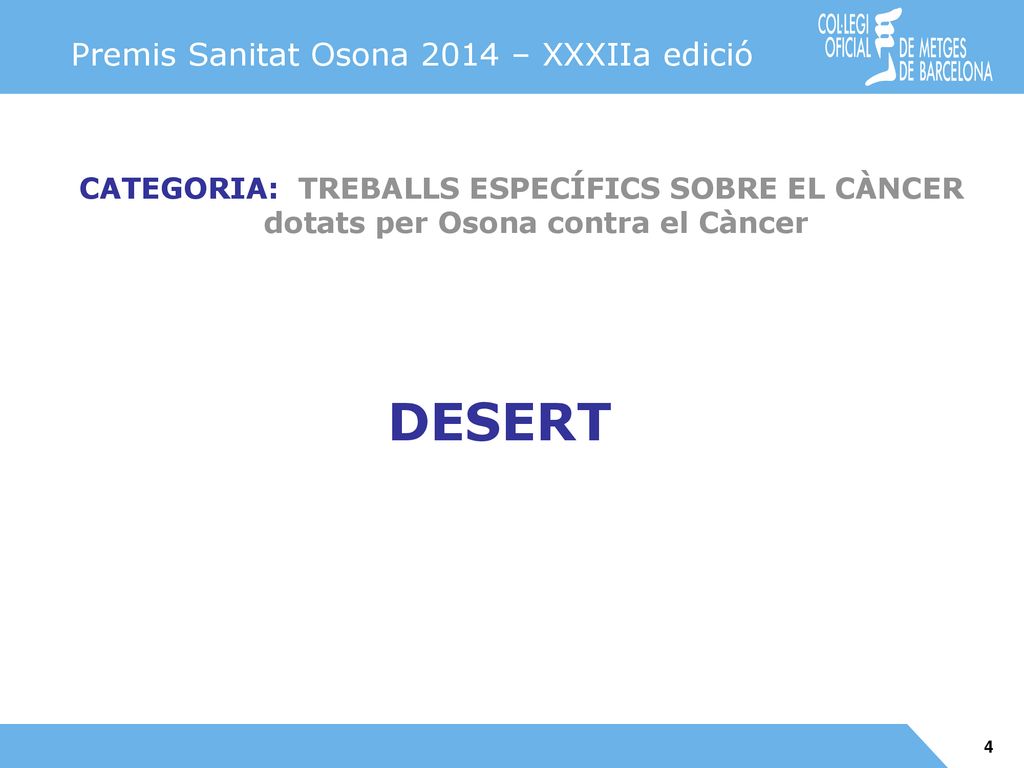 Premis Sanitat Osona 2014 – XXXIIa edició

COL·LEGI OFICIAL DE METGES DE BARCELONA

CATEGORIA: TREBALLS ESPECÍFICS SOBRE EL CÀNCER dotats per Osona contra el Càncer

DESERT

4